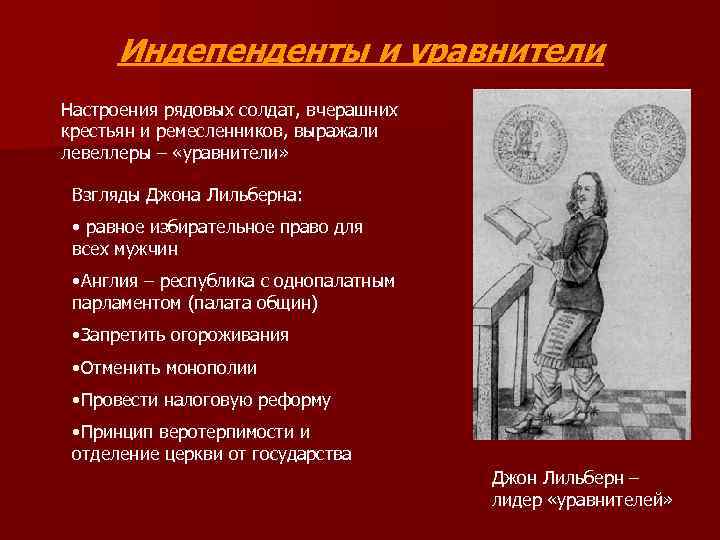 Индепенденты и уравнители

Настроения рядовых солдат, вчерашних крестьян и ремесленников, выражали левеллеры – «уравнители»

Взгляды Джона Лильберна:

• равное избирательное право для всех мужчин

•Англия – республика с однопалатным парламентом (палата общин)

•Запретить огороживания

•Отменить монополии

•Провести налоговую реформу

•Принцип веротерпимости и отделение церкви от государства

Джон Лильберн – лидер «уравнителей»